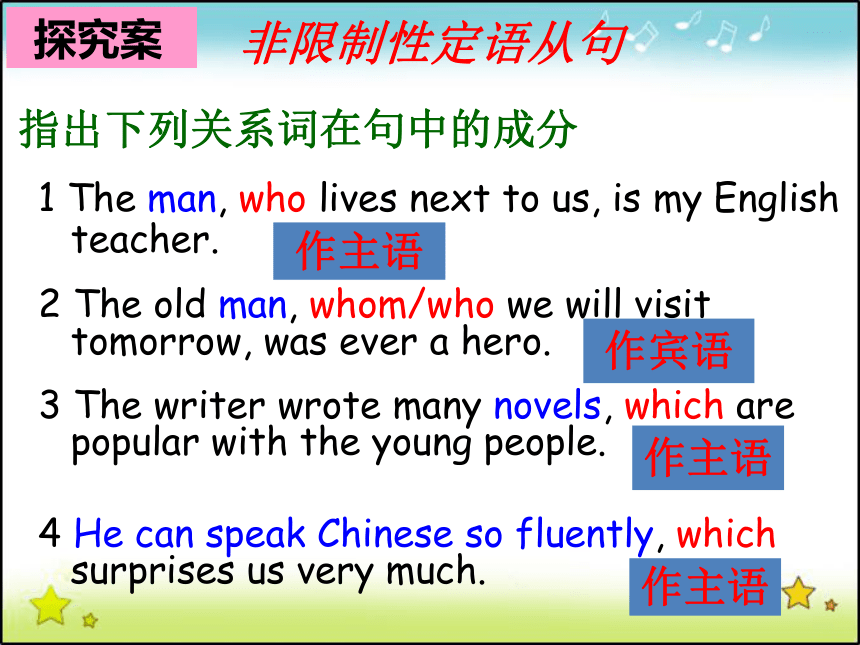 探究案 非限制性定语从句

指出下列关系词在句中的成分

1 The man, who lives next to us, is my English teacher. 作主语

2 The old man, whom/who we will visit tomorrow, was ever a hero. 作宾语

3 The writer wrote many novels, which are popular with the young people. 作主语

4 He can speak Chinese so fluently, which surprises us very much. 作主语